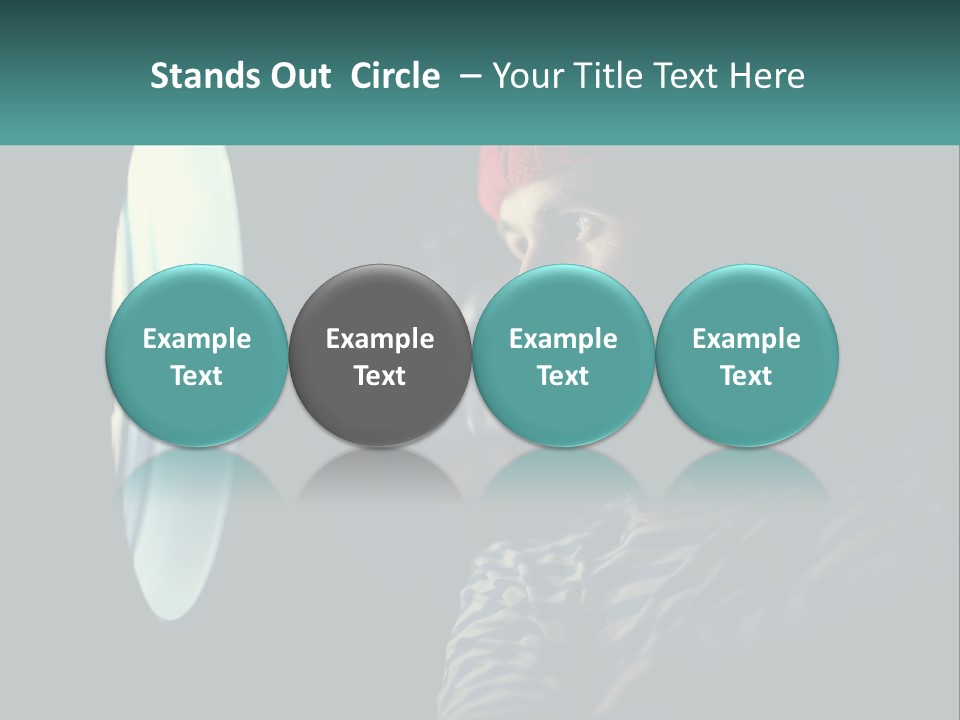 Stands Out Circle – Your Title Text Here

Example Text

Example Text

Example Text

Example Text